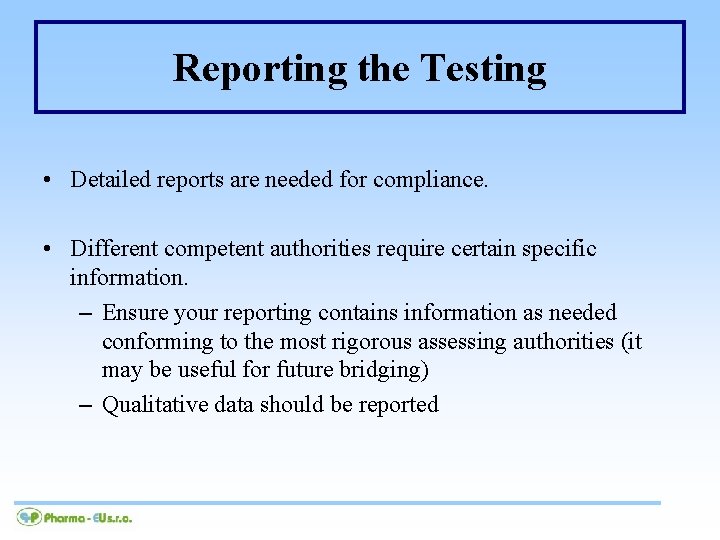 Reporting the Testing

• Detailed reports are needed for compliance.

• Different competent authorities require certain specific information.
– Ensure your reporting contains information as needed conforming to the most rigorous assessing authorities (it may be useful for future bridging)
– Qualitative data should be reported

Pharma - EU s.r.o.